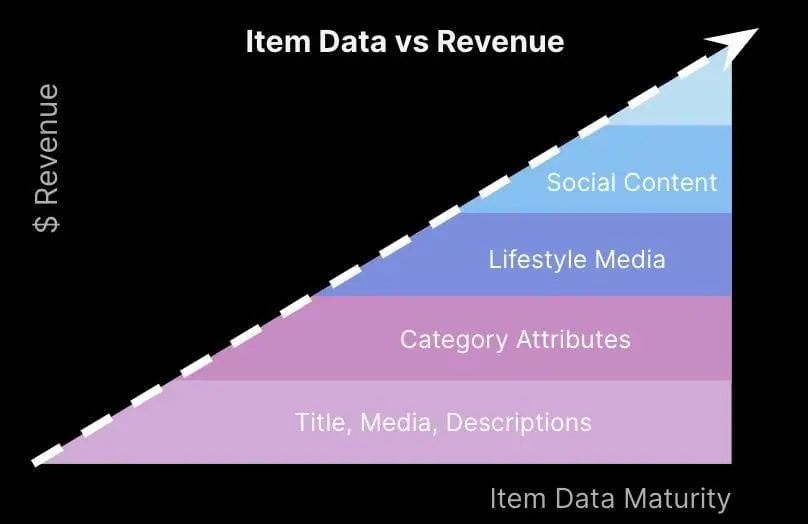 Item Data vs Revenue

$ Revenue

Social Content

Lifestyle Media

Category Attributes

Title, Media, Descriptions

Item Data Maturity